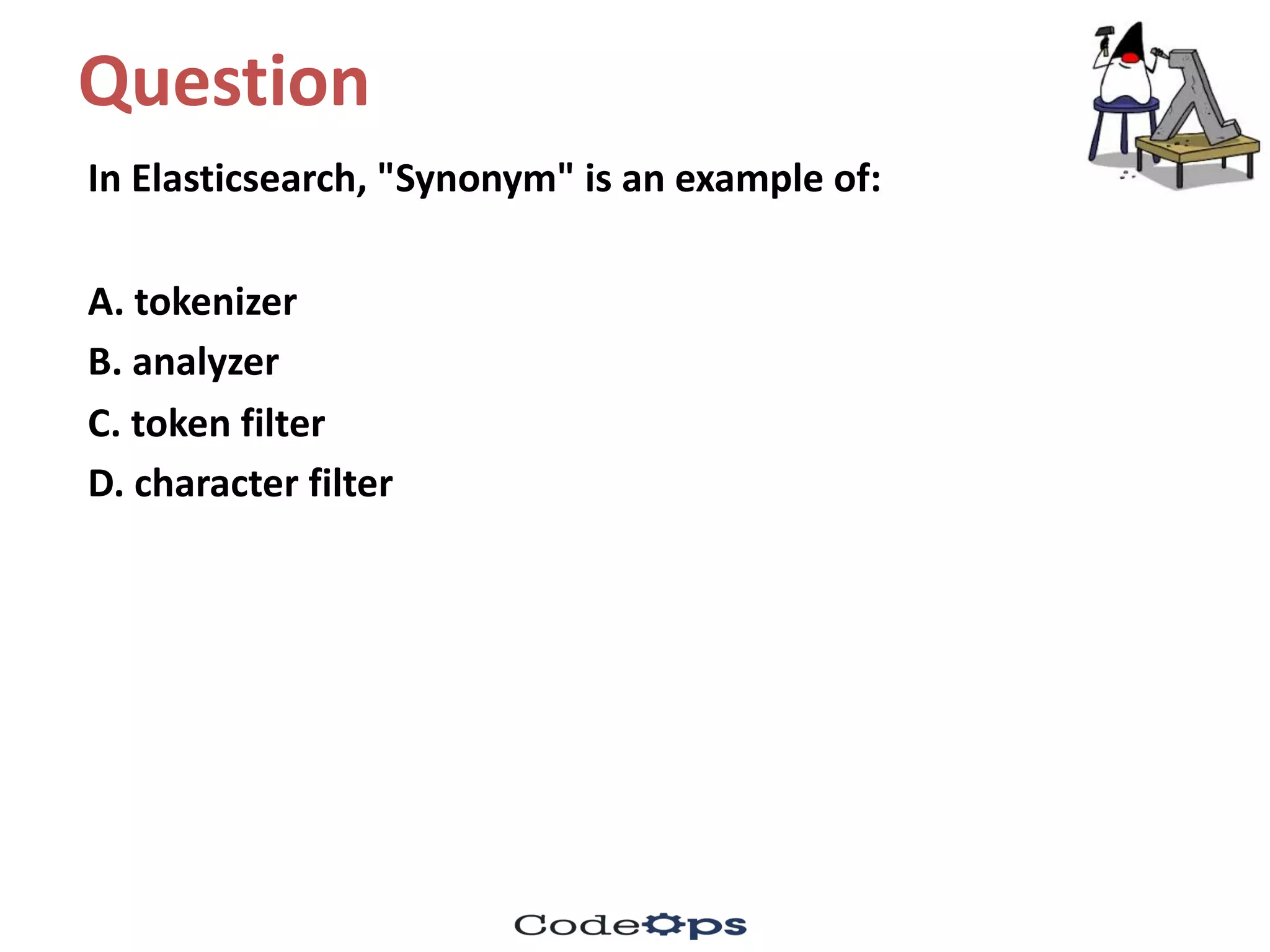 Question

In Elasticsearch, "Synonym" is an example of:

A. tokenizer
B. analyzer
C. token filter
D. character filter

CodeOps